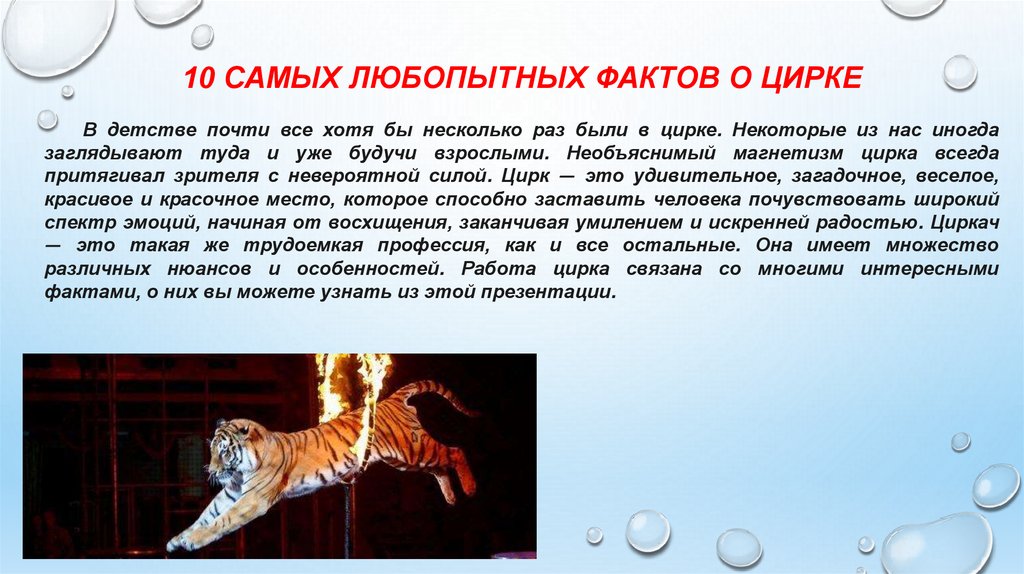 10 САМЫХ ЛЮБОПЫТНЫХ ФАКТОВ О ЦИРКЕ

В детстве почти все хотя бы несколько раз были в цирке. Некоторые из нас иногда заглядывают туда и уже будучи взрослыми. Необъяснимый магнетизм цирка всегда притягивал зрителя с невероятной силой. Цирк — это удивительное, загадочное, веселое, красивое и красочное место, которое способно заставить человека почувствовать широкий спектр эмоций, начиная от восхищения, заканчивая умилением и искренней радостью. Циркач — это такая же трудоемкая профессия, как и все остальные. Она имеет множество различных нюансов и особенностей. Работа цирка связана со многими интересными фактами, о них вы можете узнать из этой презентации.